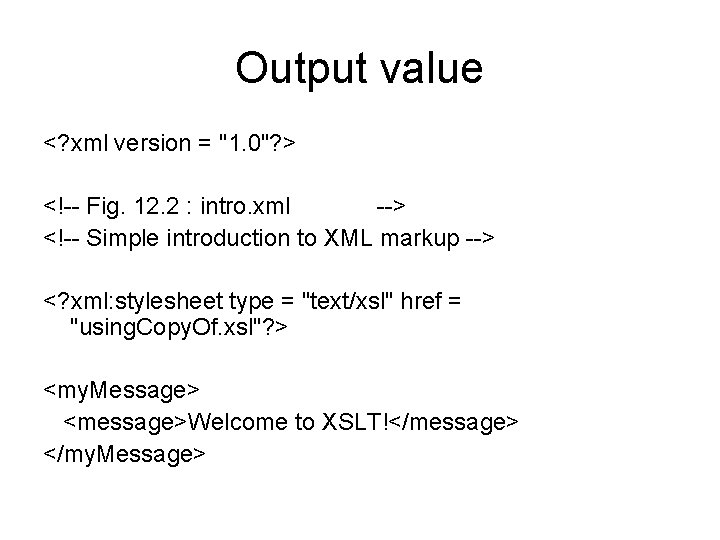 Output value

<?xml version = "1.0"?>

<!-- Fig. 12.2 : intro.xml -->
<!-- Simple introduction to XML markup -->

<?xml:stylesheet type = "text/xsl" href = "usingCopyOf.xsl"?>

<myMessage>
<message>Welcome to XSLT!</message>
</myMessage>